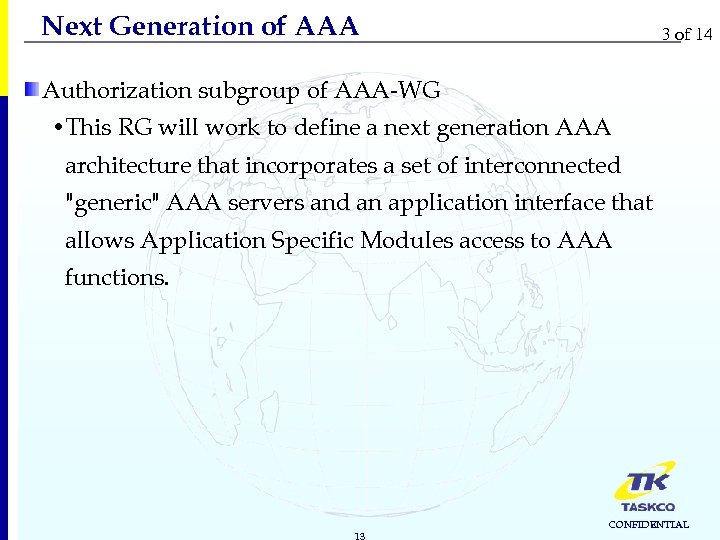 Next Generation of AAA

3 of 14

Authorization subgroup of AAA-WG

• This RG will work to define a next generation AAA architecture that incorporates a set of interconnected "generic" AAA servers and an application interface that allows Application Specific Modules access to AAA functions.

TK
TASKCO
CONFIDENTIAL

13